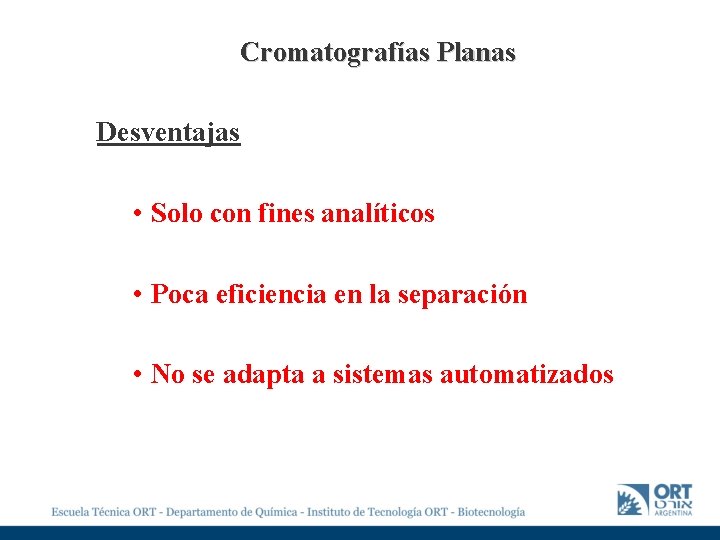 Cromatografías Planas

Desventajas

• Solo con fines analíticos

• Poca eficiencia en la separación

• No se adapta a sistemas automatizados

Escuela Técnica ORT - Departamento de Química - Instituto de Tecnología ORT - Biotecnología

ORT
אורט
ARGENTINA